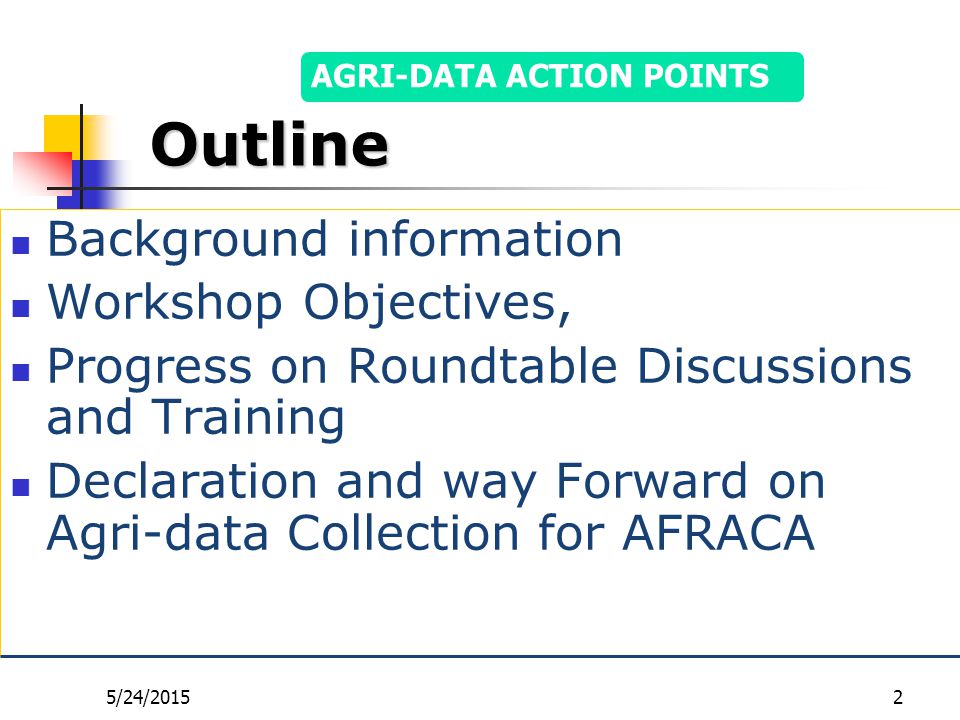 AGRI-DATA ACTION POINTS

Outline

- Background information
- Workshop Objectives,
- Progress on Roundtable Discussions and Training
- Declaration and way Forward on Agri-data Collection for AFRACA

5/24/2015

2